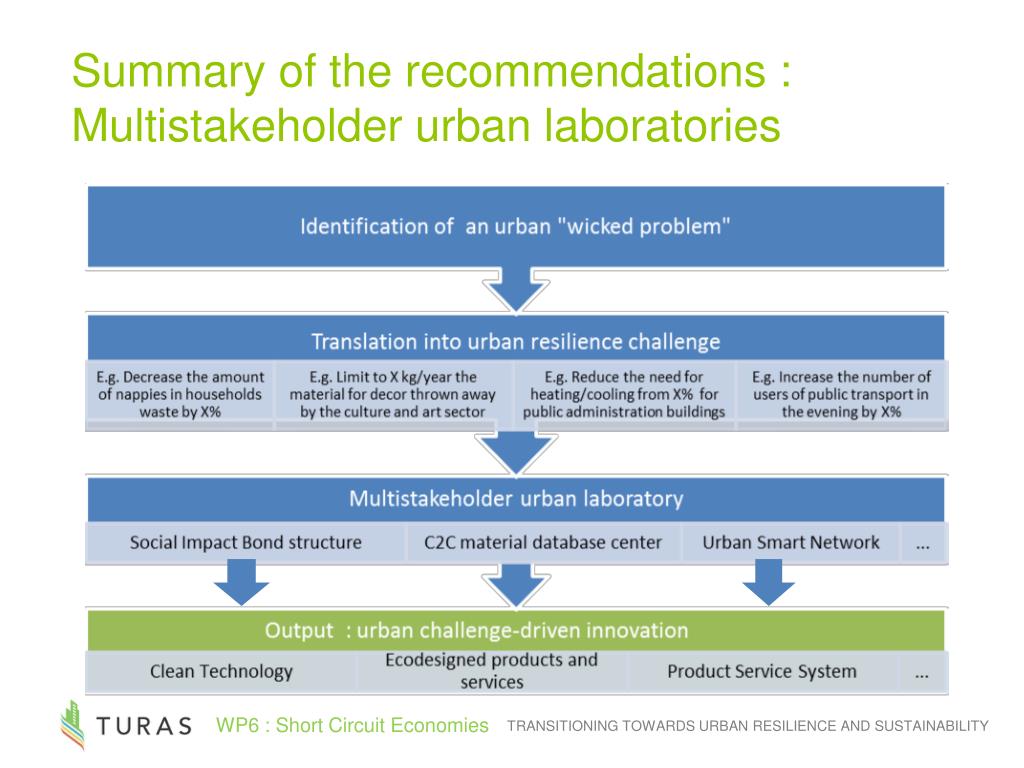 Summary of the recommendations : Multistakeholder urban laboratories

Identification of an urban "wicked problem"

Translation into urban resilience challenge

E.g. Decrease the amount of nappies in households waste by X%

E.g. Limit to X kg/year the material for decor thrown away by the culture and art sector

E.g. Reduce the need for heating/cooling from X% for public administration buildings

E.g. Increase the number of users of public transport in the evening by X%

Multistakeholder urban laboratory

Social Impact Bond structure

C2C material database center

Urban Smart Network

...

Output : urban challenge-driven innovation

Clean Technology

Ecodesigned products and services

Product Service System

...

TURAS WP6 : Short Circuit Economies TRANSITIONING TOWARDS URBAN RESILIENCE AND SUSTAINABILITY